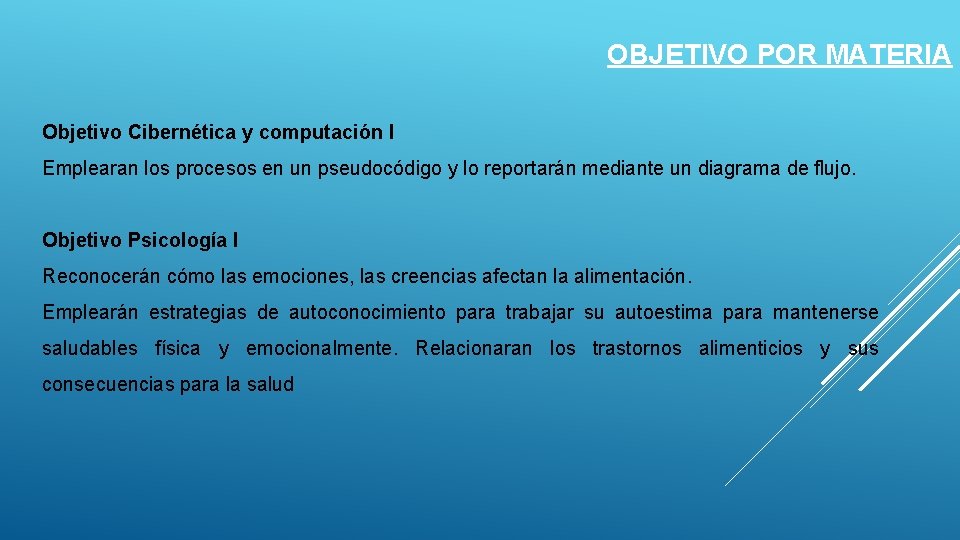 OBJETIVO POR MATERIA

Objetivo Cibernética y computación I

Emplearan los procesos en un pseudocódigo y lo reportarán mediante un diagrama de flujo.

Objetivo Psicología I

Reconocerán cómo las emociones, las creencias afectan la alimentación.

Emplearán estrategias de autoconocimiento para trabajar su autoestima para mantenerse saludables física y emocionalmente. Relacionaran los trastornos alimenticios y sus consecuencias para la salud